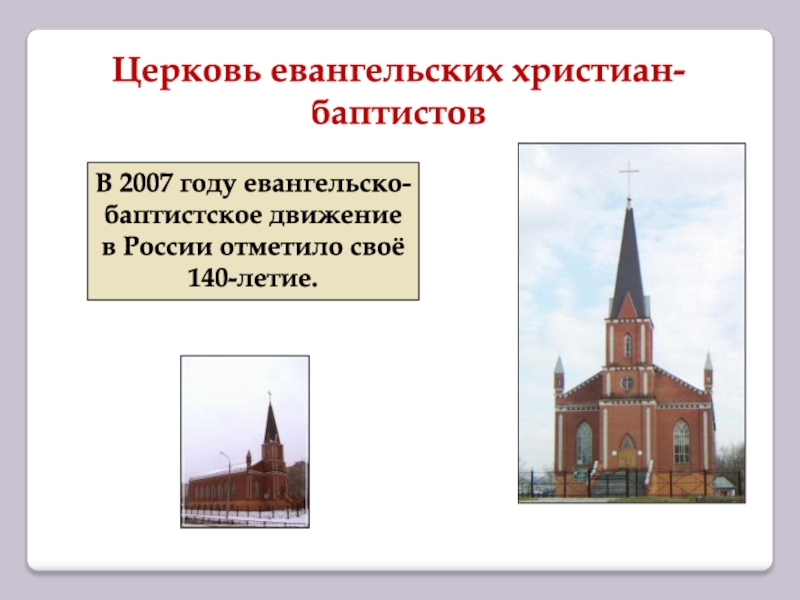 Церковь евангельских христиан-баптистов

В 2007 году евангельско-баптистское движение в России отметило своё 140-летие.